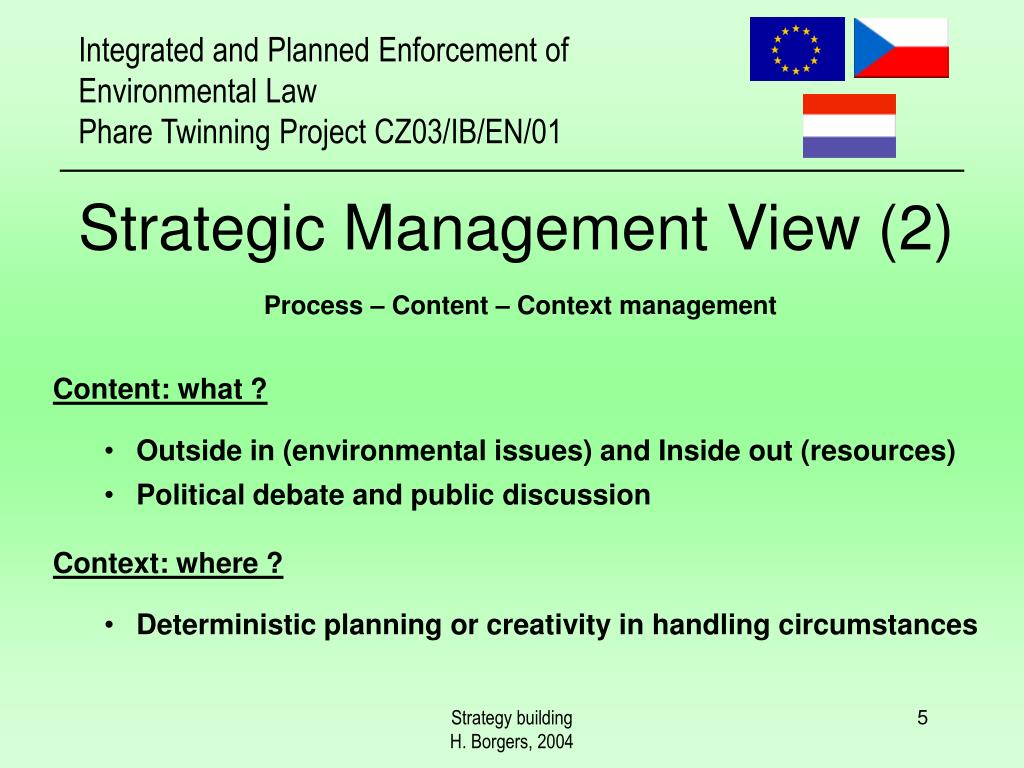 Integrated and Planned Enforcement of Environmental Law
Phare Twinning Project CZ03/IB/EN/01

Strategic Management View (2)

Process – Content – Context management

Content: what ?

• Outside in (environmental issues) and Inside out (resources)
• Political debate and public discussion

Context: where ?

• Deterministic planning or creativity in handling circumstances

Strategy building
H. Borgers, 2004

5